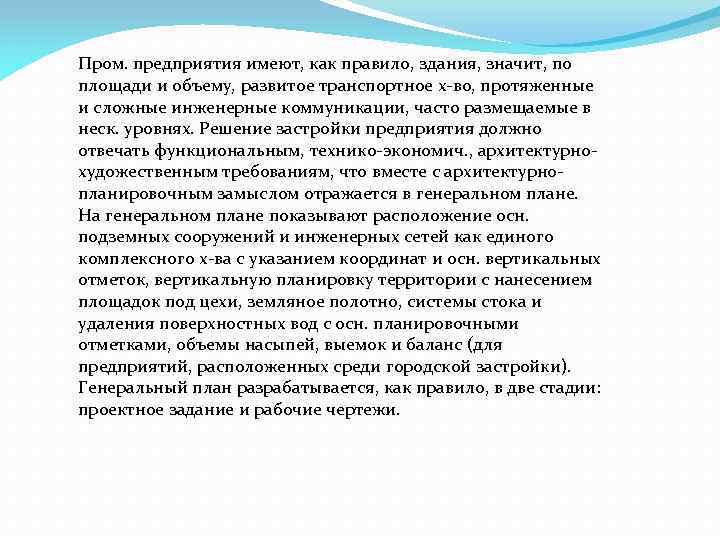 Пром. предприятия имеют, как правило, здания, значит, по площади и объему, развитое транспортное х-во, протяженные и сложные инженерные коммуникации, часто размещаемые в неск. уровнях. Решение застройки предприятия должно отвечать функциональным, технико-экономич., архитектурно-художественным требованиям, что вместе с архитектурно-планировочным замыслом отражается в генеральном плане. На генеральном плане показывают расположение осн. подземных сооружений и инженерных сетей как единого комплексного х-ва с указанием координат и осн. вертикальных отметок, вертикальную планировку территории с нанесением площадок под цехи, земляное полотно, системы стока и удаления поверхностных вод с осн. планировочными отметками, объемы насыпей, выемок и баланс (для предприятий, расположенных среди городской застройки). Генеральный план разрабатывается, как правило, в две стадии: проектное задание и рабочие чертежи.